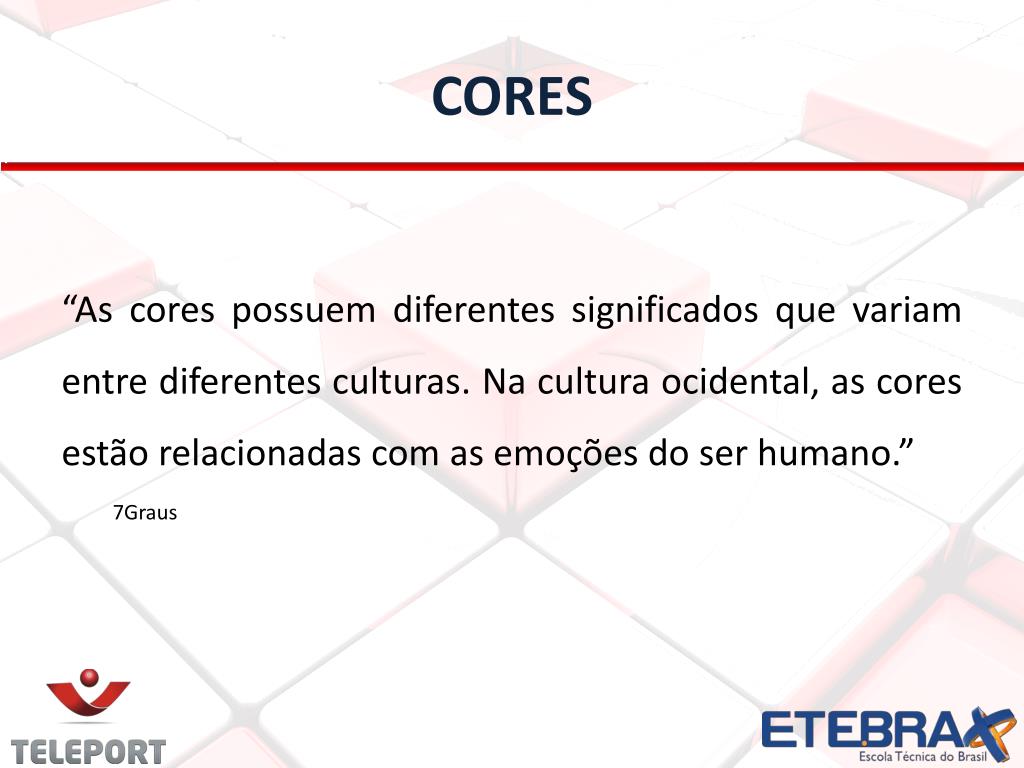 CORES

“As cores possuem diferentes significados que variam entre diferentes culturas. Na cultura ocidental, as cores estão relacionadas com as emoções do ser humano.”

7Graus

TELEPORT

ETEBRAX
Escola Técnica do Brasil